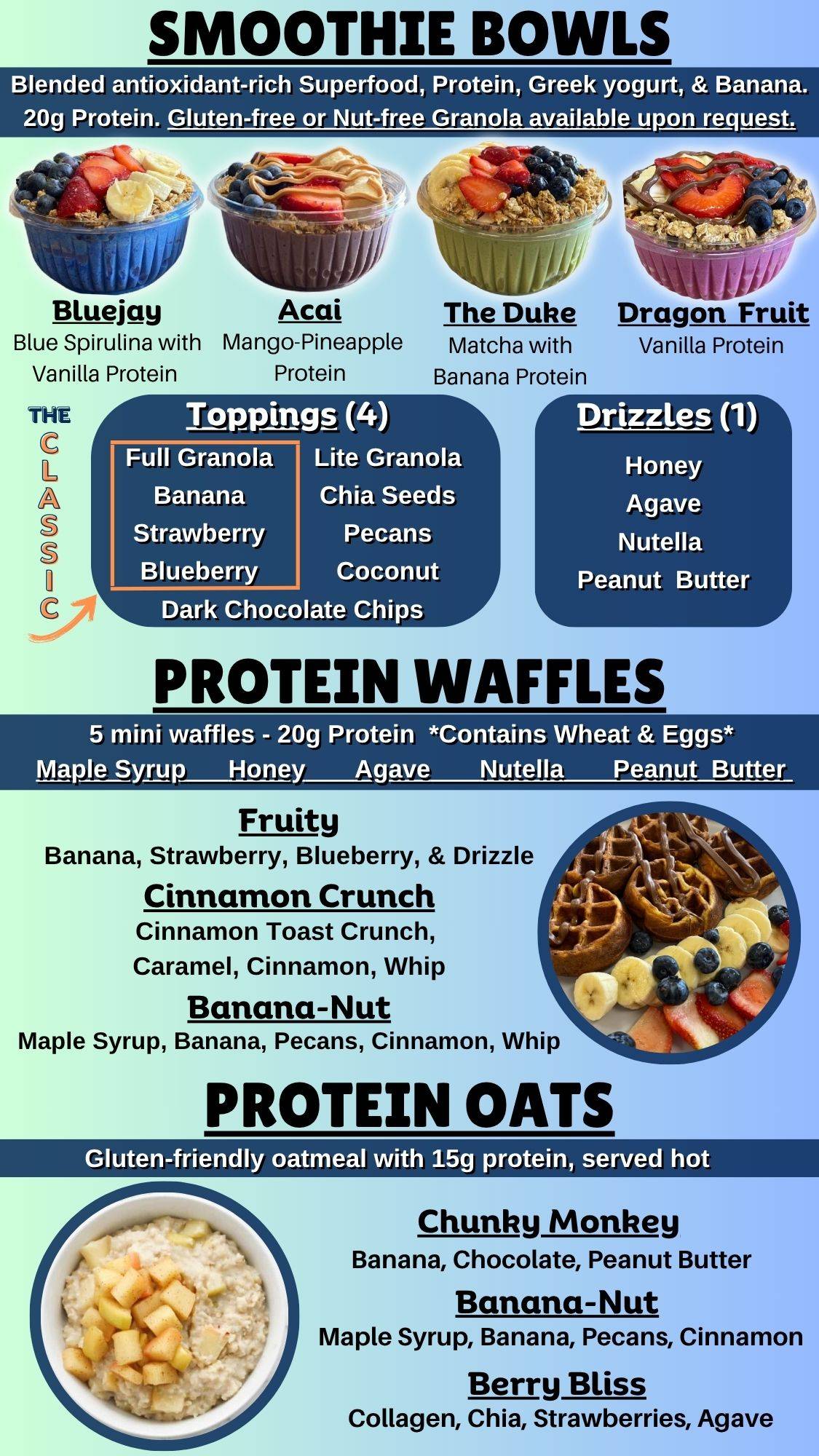 SMOOTHIE BOWLS

Blended antioxidant-rich Superfood, Protein, Greek yogurt, & Banana. 20g Protein. Gluten-free or Nut-free Granola available upon request.

Bluejay
Blue Spirulina with Vanilla Protein

Acai
Mango-Pineapple Protein

The Duke
Matcha with Banana Protein

Dragon Fruit
Vanilla Protein

THE CLASSIC

Toppings (4)
Full Granola
Banana
Strawberry
Blueberry
Lite Granola
Chia Seeds
Pecans
Coconut
Dark Chocolate Chips

Drizzles (1)
Honey
Agave
Nutella
Peanut Butter

PROTEIN WAFFLES

5 mini waffles - 20g Protein *Contains Wheat & Eggs*
Maple Syrup Honey Agave Nutella Peanut Butter

Fruity
Banana, Strawberry, Blueberry, & Drizzle

Cinnamon Crunch
Cinnamon Toast Crunch, Caramel, Cinnamon, Whip

Banana-Nut
Maple Syrup, Banana, Pecans, Cinnamon, Whip

PROTEIN OATS

Gluten-friendly oatmeal with 15g protein, served hot

Chunky Monkey
Banana, Chocolate, Peanut Butter

Banana-Nut
Maple Syrup, Banana, Pecans, Cinnamon

Berry Bliss
Collagen, Chia, Strawberries, Agave